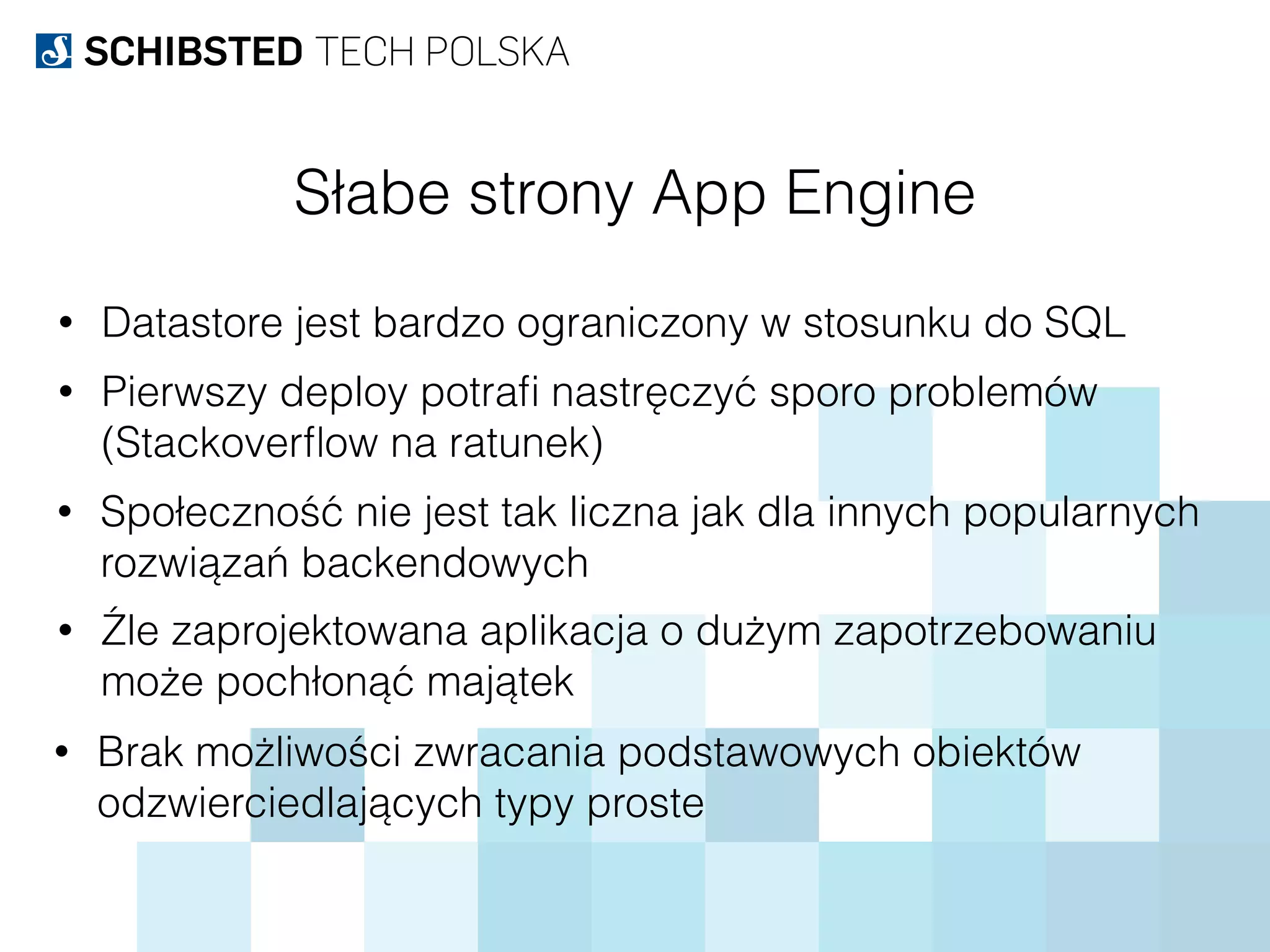 SCHIBSTED TECH POLSKA

Słabe strony App Engine

• Datastore jest bardzo ograniczony w stosunku do SQL
• Pierwszy deploy potrafi nastręczyć sporo problemów (Stackoverflow na ratunek)
• Społeczność nie jest tak liczna jak dla innych popularnych rozwiązań backendowych
• Źle zaprojektowana aplikacja o dużym zapotrzebowaniu może pochłonąć majątek
• Brak możliwości zwracania podstawowych obiektów odzwierciedlających typy proste